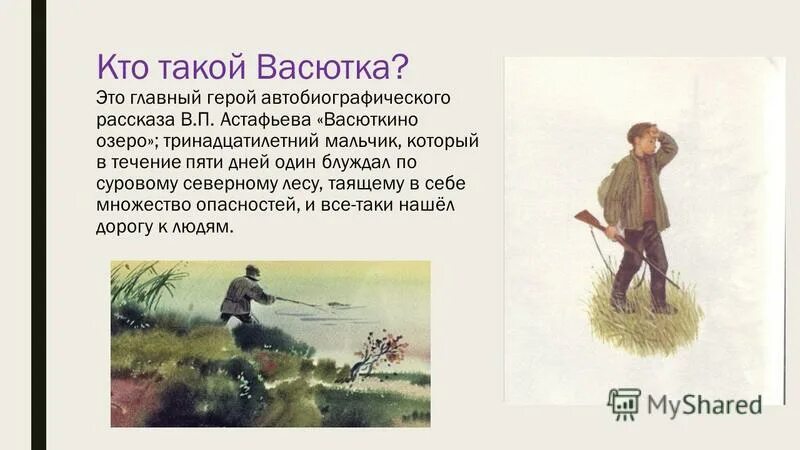 Кто такой Васютка?

Это главный герой автобиографического рассказа В.П. Астафьева «Васюткино озеро»; тринадцатилетний мальчик, который в течение пяти дней один блуждал по суровому северному лесу, таящему в себе множество опасностей, и все-таки нашёл дорогу к людям.

MyShared